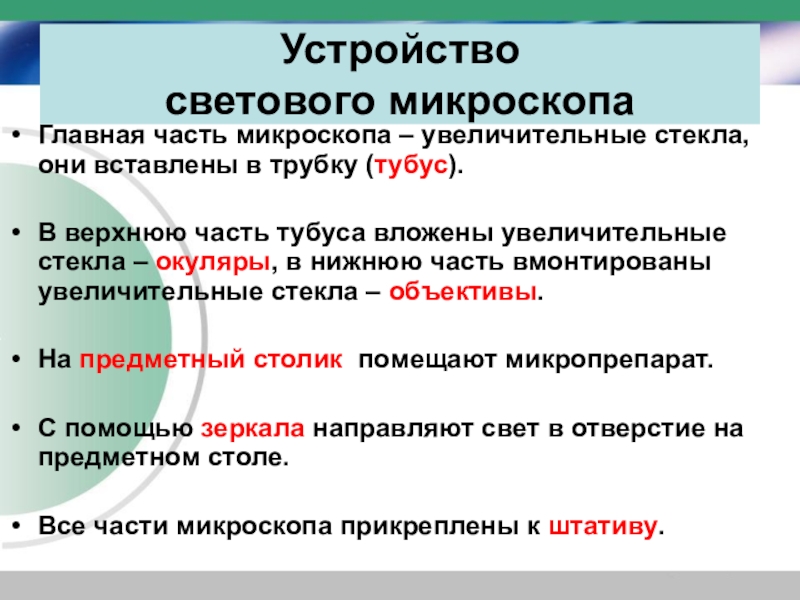 Устройство
светового микроскопа

• Главная часть микроскопа – увеличительные стекла, они вставлены в трубку (тубус).

• В верхнюю часть тубуса вложены увеличительные стекла – окуляры, в нижнюю часть вмонтированы увеличительные стекла – объективы.

• На предметный столик помещают микропрепарат.

• С помощью зеркала направляют свет в отверстие на предметном столе.

• Все части микроскопа прикреплены к штативу.